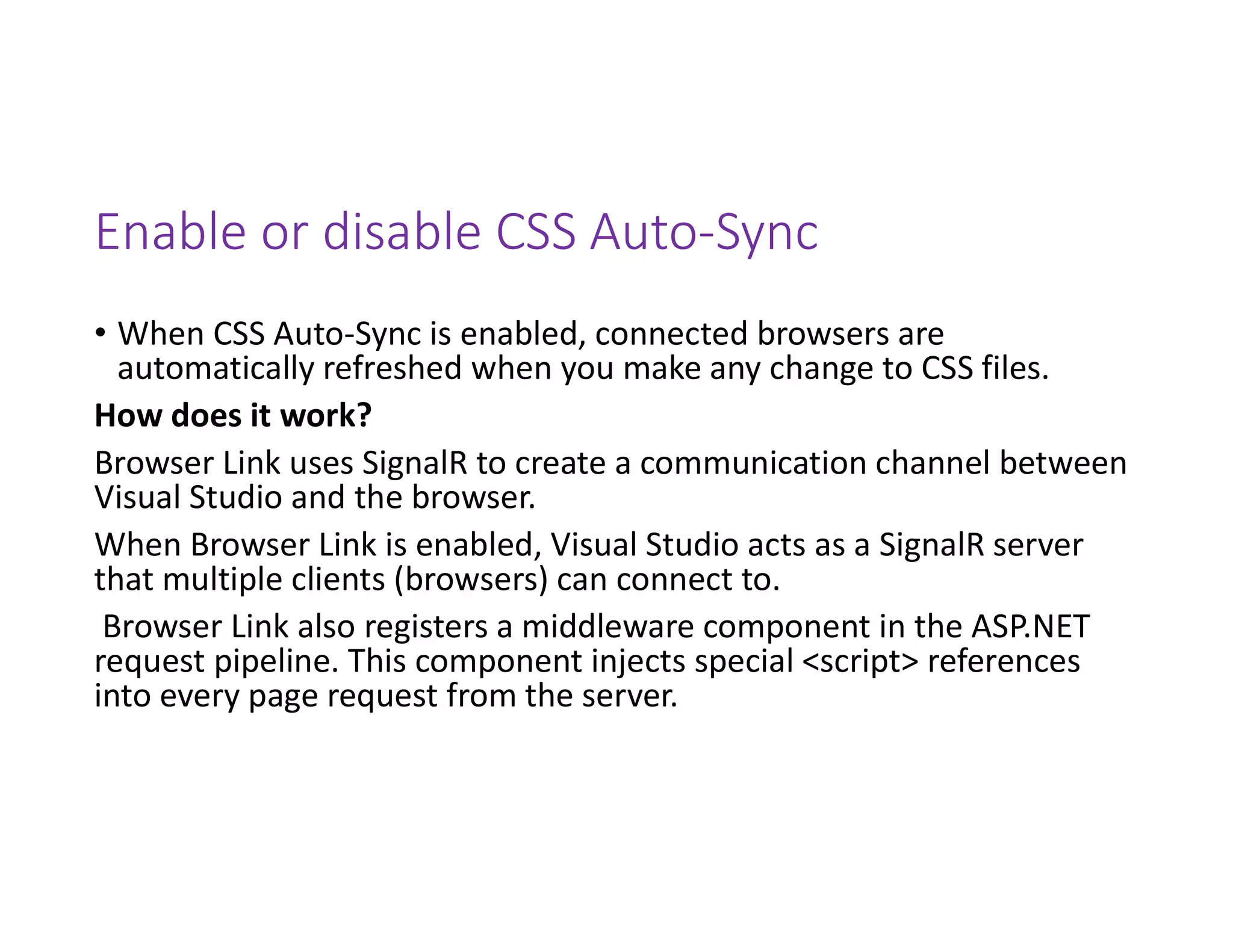 Enable or disable CSS Auto-Sync

• When CSS Auto-Sync is enabled, connected browsers are automatically refreshed when you make any change to CSS files.

How does it work?

Browser Link uses SignalR to create a communication channel between Visual Studio and the browser.

When Browser Link is enabled, Visual Studio acts as a SignalR server that multiple clients (browsers) can connect to.

Browser Link also registers a middleware component in the ASP.NET request pipeline. This component injects special <script> references into every page request from the server.